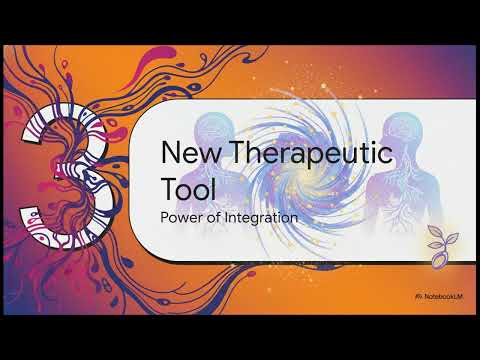 3

New Therapeutic Tool

Power of Integration

NotebookLM